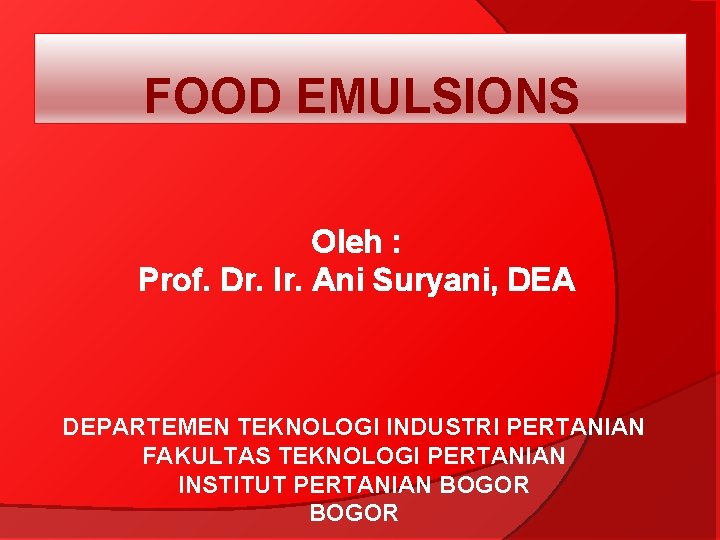 FOOD EMULSIONS

Oleh :
Prof. Dr. Ir. Ani Suryani, DEA

DEPARTEMEN TEKNOLOGI INDUSTRI PERTANIAN
FAKULTAS TEKNOLOGI PERTANIAN
INSTITUT PERTANIAN BOGOR
BOGOR